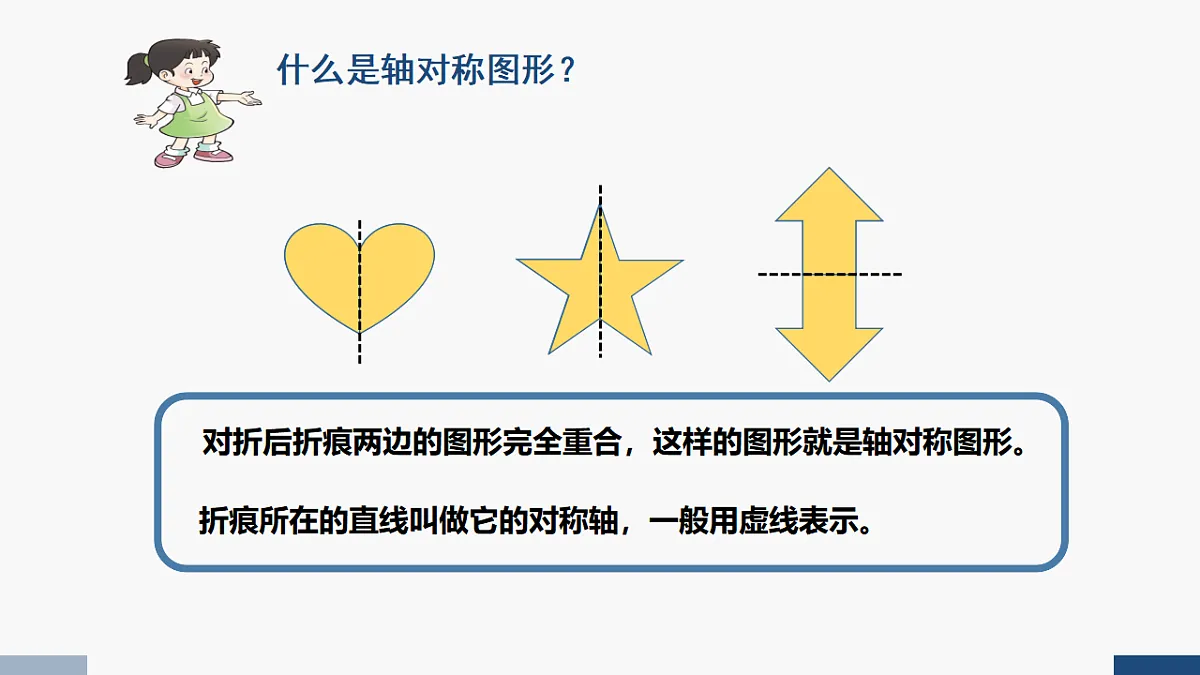 什么是轴对称图形？

对折后折痕两边的图形完全重合，这样的图形就是轴对称图形。

折痕所在的直线叫做它的对称轴，一般用虚线表示。